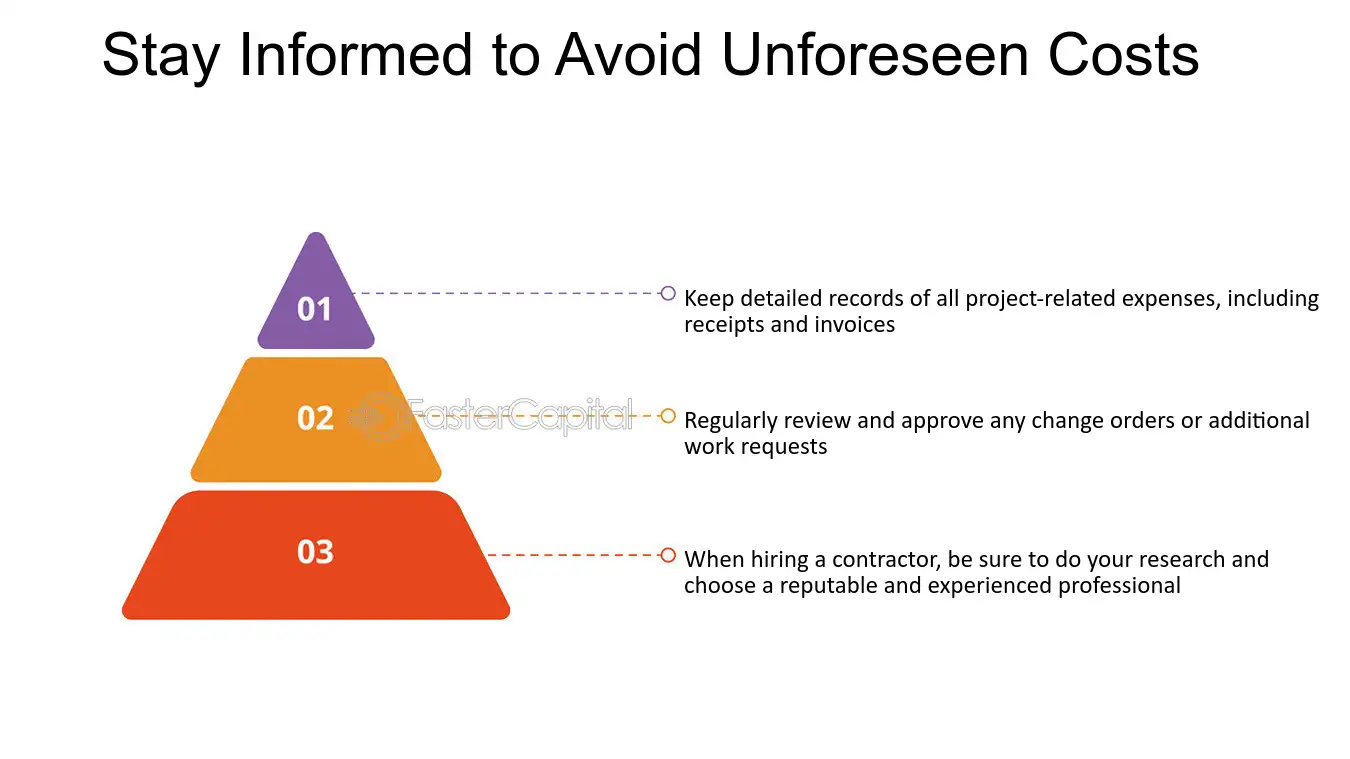 Stay Informed to Avoid Unforeseen Costs

01

Keep detailed records of all project-related expenses, including receipts and invoices

02

FasterCapital

Regularly review and approve any change orders or additional work requests

03

When hiring a contractor, be sure to do your research and choose a reputable and experienced professional